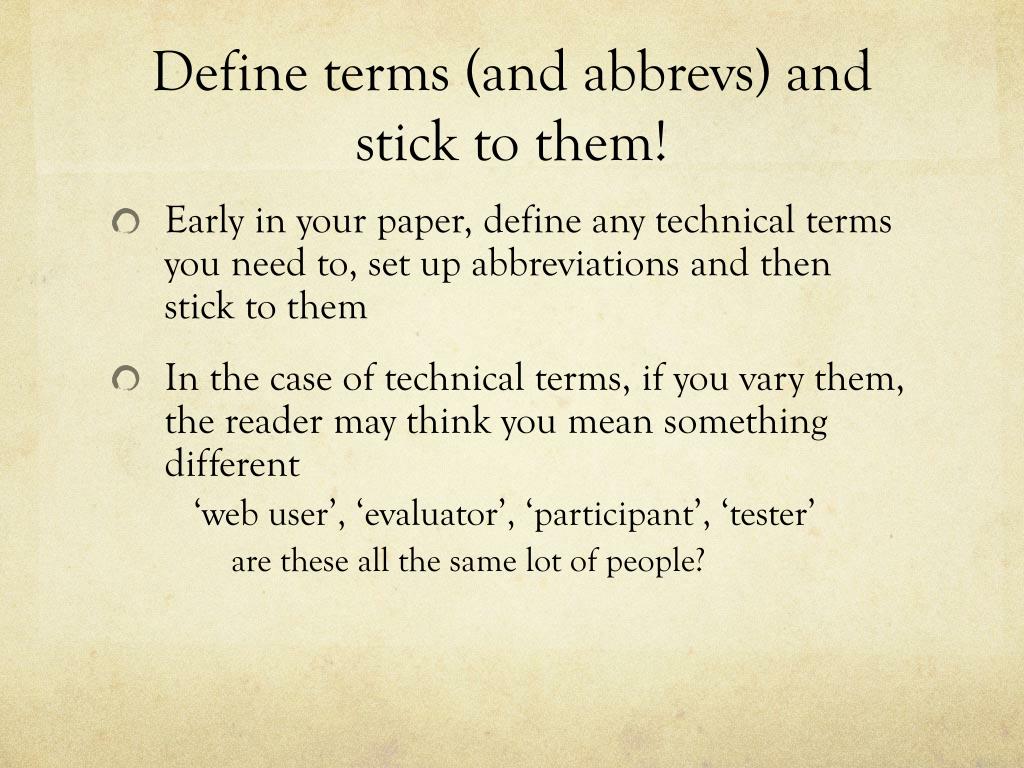 Define terms (and abbrevs) and stick to them!

Early in your paper, define any technical terms you need to, set up abbreviations and then stick to them

In the case of technical terms, if you vary them, the reader may think you mean something different

‘web user’, ‘evaluator’, ‘participant’, ‘tester’

are these all the same lot of people?